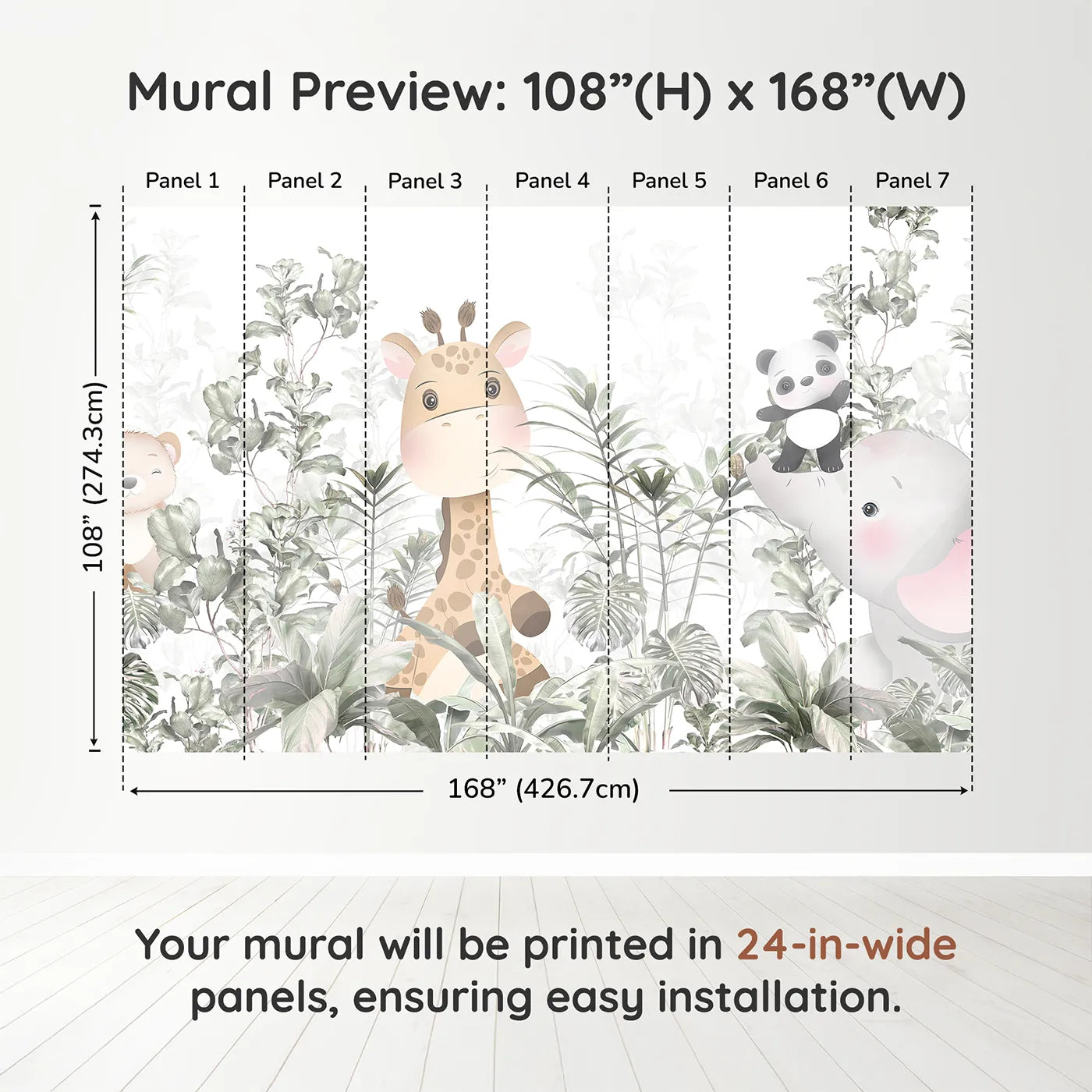 Mural Preview: 108”(H) x 168”(W)

Panel 1 Panel 2 Panel 3 Panel 4 Panel 5 Panel 6 Panel 7

108” (274.3cm)

168” (426.7cm)

Your mural will be printed in 24-in-wide panels, ensuring easy installation.